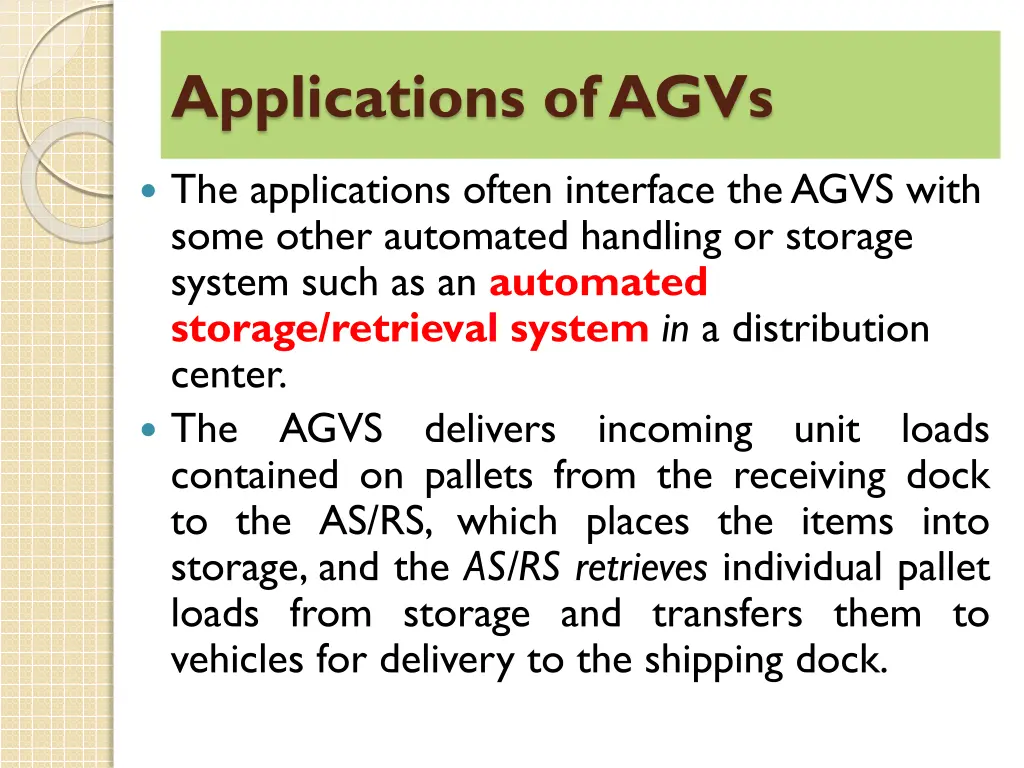 Applications of AGVs

The applications often interface the AGVS with some other automated handling or storage system such as an automated storage/retrieval system in a distribution center.

The AGVS delivers incoming unit loads contained on pallets from the receiving dock to the AS/RS, which places the items into storage, and the AS/RS retrieves individual pallet loads from storage and transfers them to vehicles for delivery to the shipping dock.